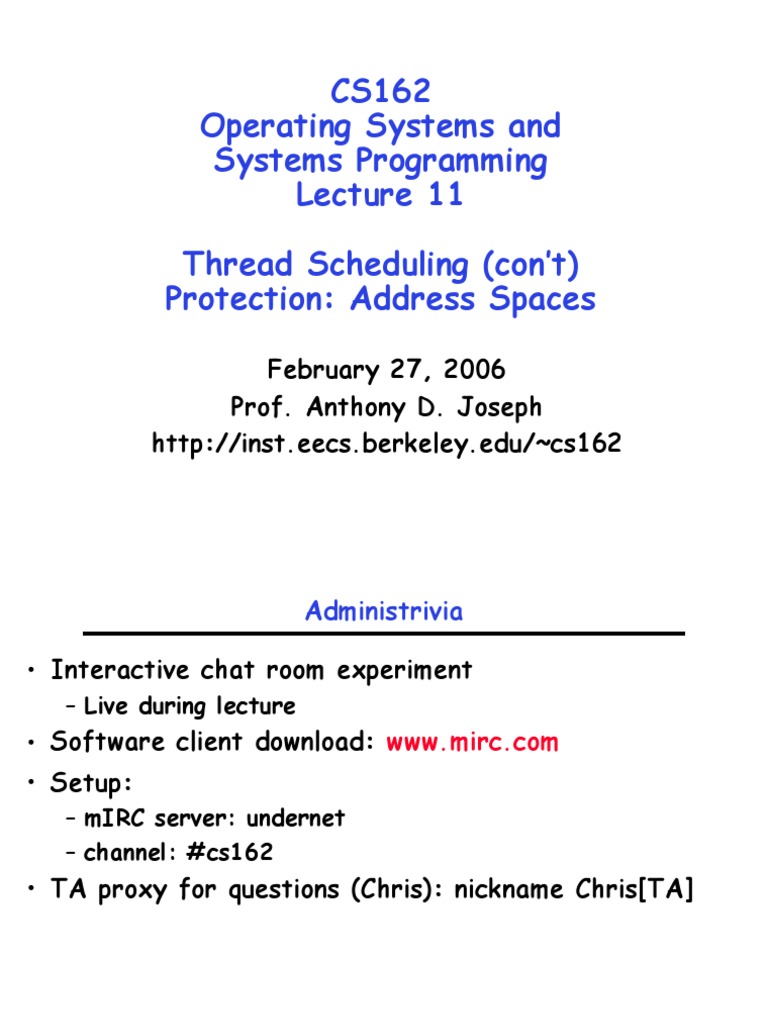 CS162
Operating Systems and Systems Programming
Lecture 11

Thread Scheduling (con't)
Protection: Address Spaces

February 27, 2006
Prof. Anthony D. Joseph
http://inst.eecs.berkeley.edu/~cs162

Administrivia

• Interactive chat room experiment
– Live during lecture
• Software client download: www.mirc.com
• Setup:
– mIRC server: undernet
– channel: #cs162
• TA proxy for questions (Chris): nickname Chris[TA]